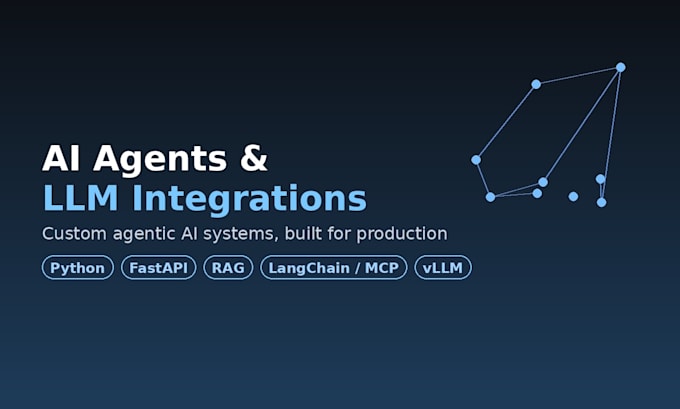 AI Agents &
LLM Integrations

Custom agentic AI systems, built for production

Python FastAPI RAG LangChain / MCP vLLM